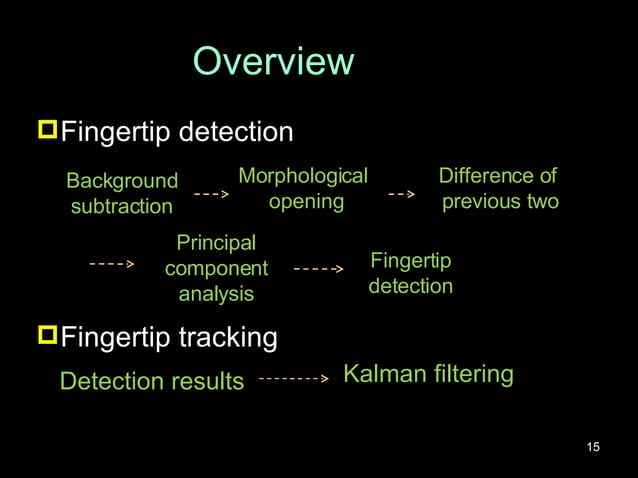 Overview

Fingertip detection

Background subtraction ---> Morphological opening --> Difference of previous two

----> Principal component analysis -----> Fingertip detection

Fingertip tracking

Detection results --------> Kalman filtering

15